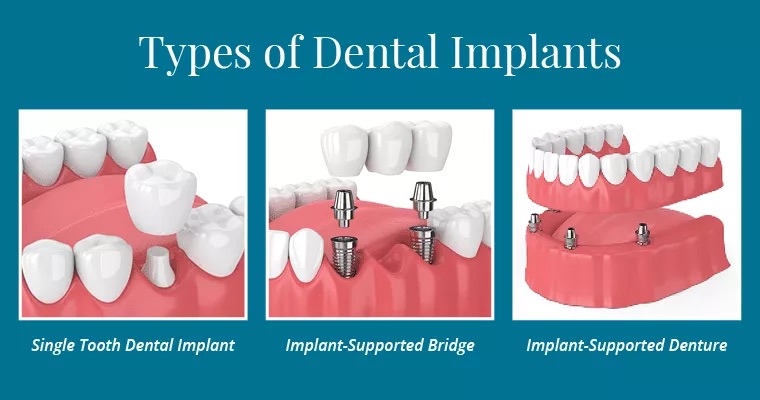 Types of Dental Implants

Single Tooth Dental Implant

Implant-Supported Bridge

Implant-Supported Denture